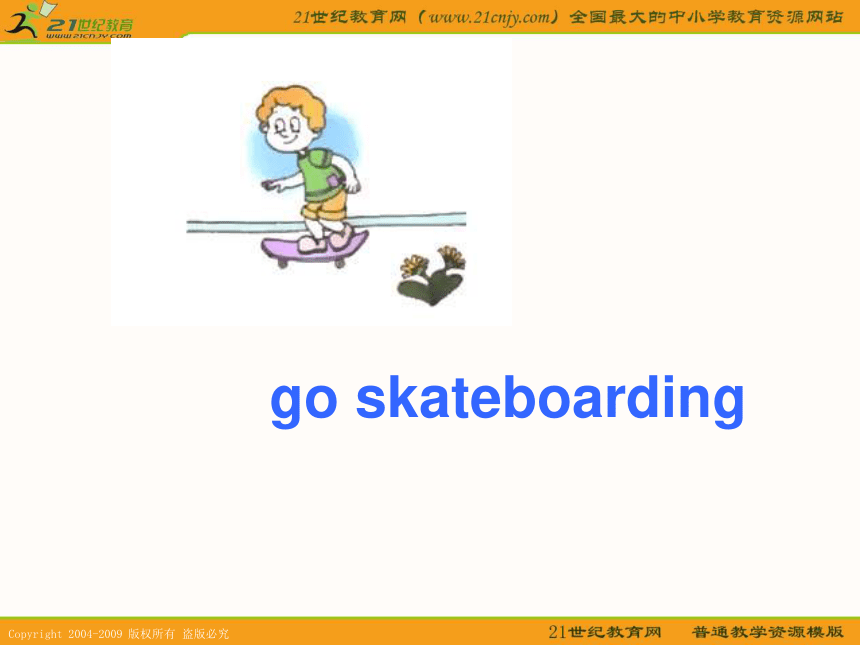 21世纪教育
www.21cnjy.com

21世纪教育网（www.21cnjy.com）全国最大的中小学教育资源网站

go skateboarding

Copyright 2004-2009 版权所有 盗版必究

21世纪教育网 普通教学资源模版